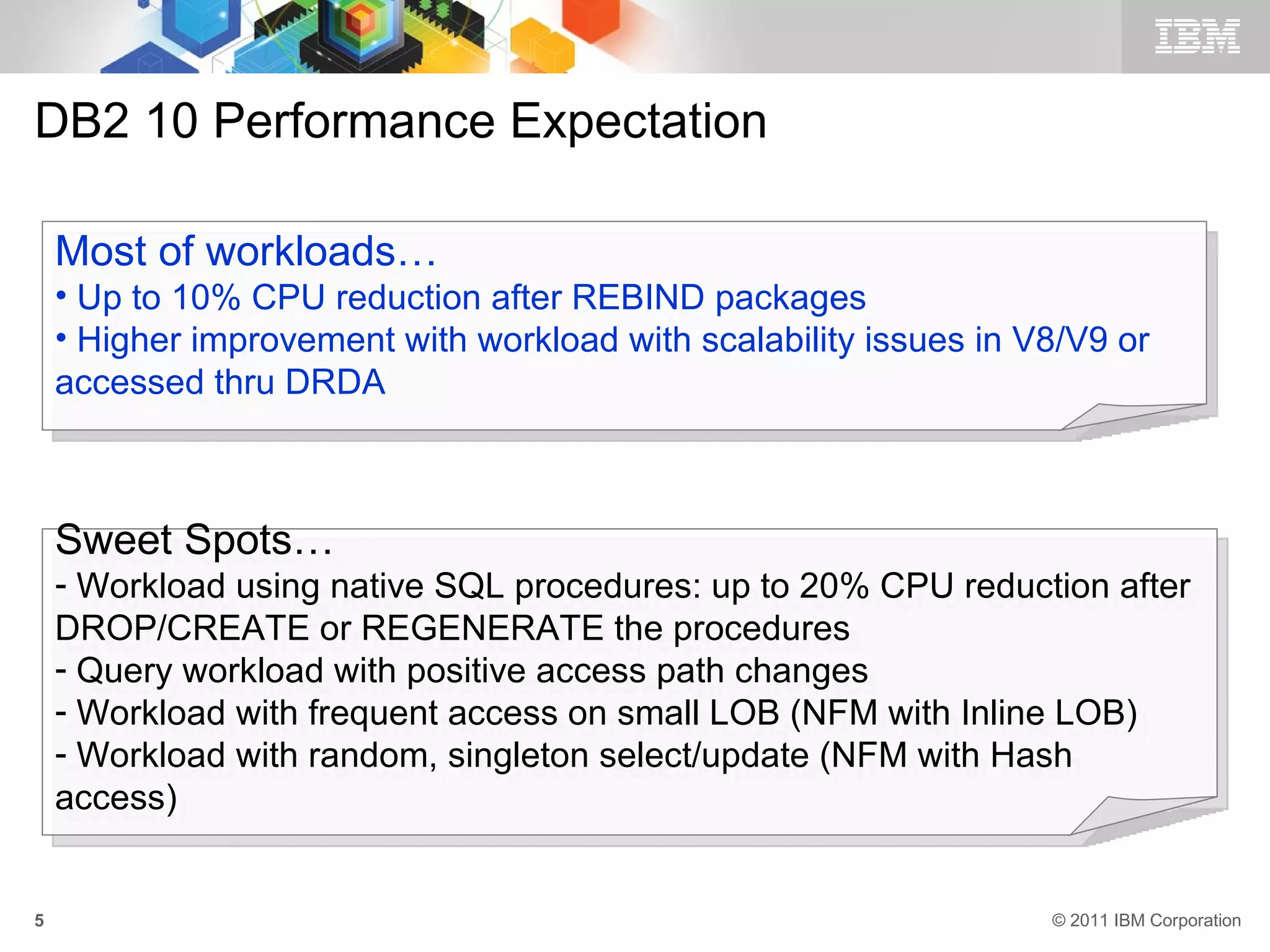 IBM

DB2 10 Performance Expectation

Most of workloads…
• Up to 10% CPU reduction after REBIND packages
• Higher improvement with workload with scalability issues in V8/V9 or accessed thru DRDA

Sweet Spots…
- Workload using native SQL procedures: up to 20% CPU reduction after DROP/CREATE or REGENERATE the procedures
- Query workload with positive access path changes
- Workload with frequent access on small LOB (NFM with Inline LOB)
- Workload with random, singleton select/update (NFM with Hash access)

5

© 2011 IBM Corporation